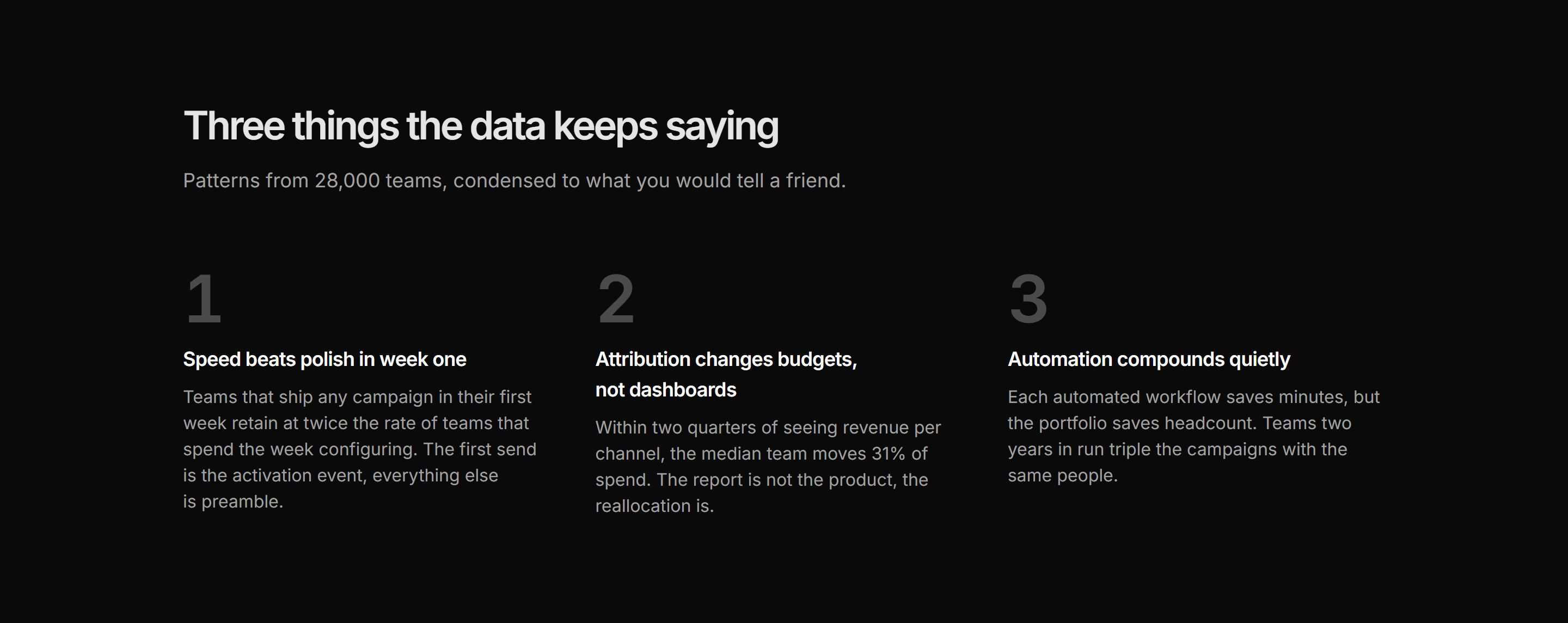 Three things the data keeps saying

Patterns from 28,000 teams, condensed to what you would tell a friend.

1

Speed beats polish in week one

Teams that ship any campaign in their first week retain at twice the rate of teams that spend the week configuring. The first send is the activation event, everything else is preamble.

2

Attribution changes budgets, not dashboards

Within two quarters of seeing revenue per channel, the median team moves 31% of spend. The report is not the product, the reallocation is.

3

Automation compounds quietly

Each automated workflow saves minutes, but the portfolio saves headcount. Teams two years in run triple the campaigns with the same people.